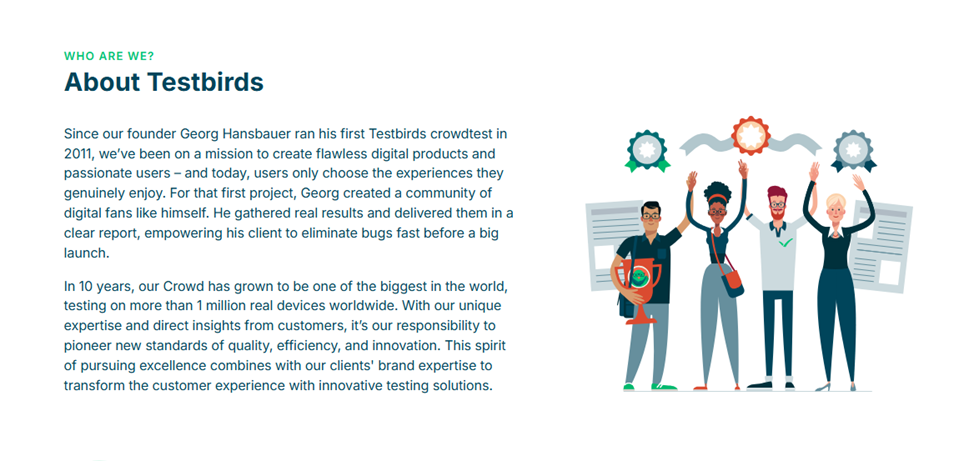 WHO ARE WE?

About Testbirds

Since our founder Georg Hansbauer ran his first Testbirds crowdtest in 2011, we've been on a mission to create flawless digital products and passionate users – and today, users only choose the experiences they genuinely enjoy. For that first project, Georg created a community of digital fans like himself. He gathered real results and delivered them in a clear report, empowering his client to eliminate bugs fast before a big launch.

In 10 years, our Crowd has grown to be one of the biggest in the world, testing on more than 1 million real devices worldwide. With our unique expertise and direct insights from customers, it's our responsibility to pioneer new standards of quality, efficiency, and innovation. This spirit of pursuing excellence combines with our clients' brand expertise to transform the customer experience with innovative testing solutions.